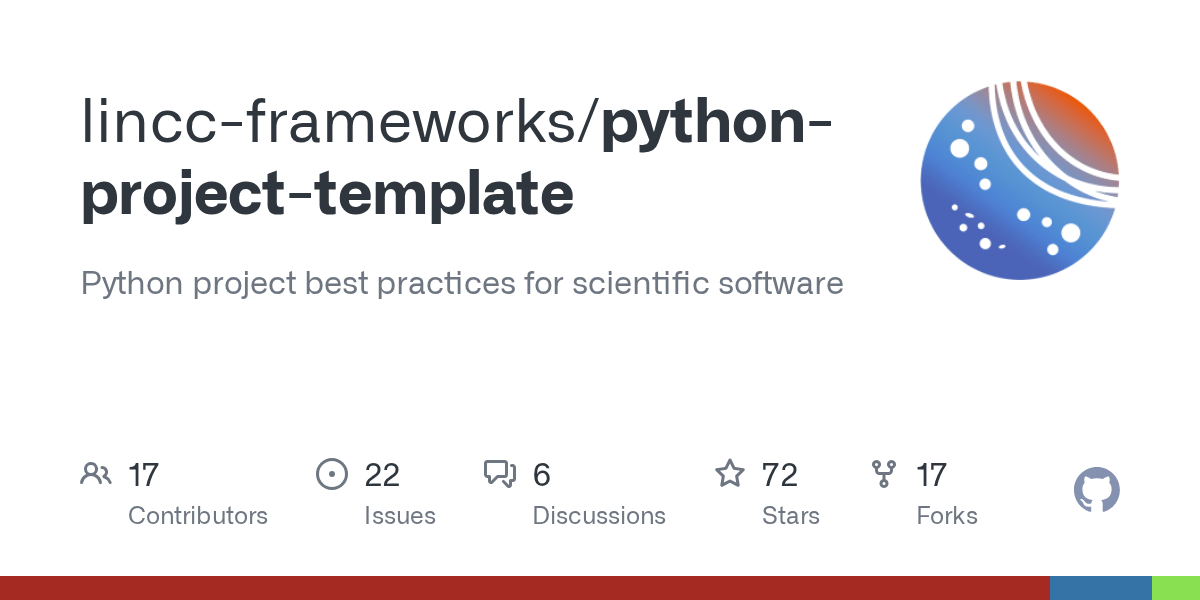 lincc-frameworks/python-project-template

Python project best practices for scientific software

17 Contributors

22 Issues

6 Discussions

72 Stars

17 Forks